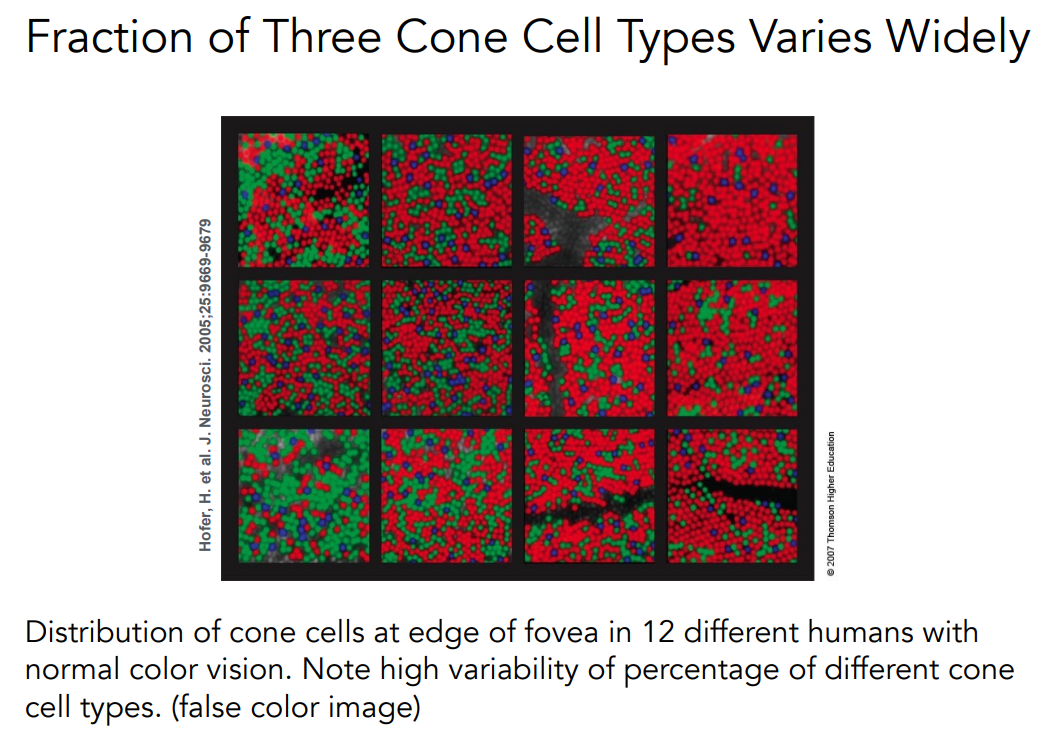 Fraction of Three Cone Cell Types Varies Widely

Hofer, H. et al. J. Neurosci. 2005;25:9669-9679

© 2007 Thomson Higher Education

Distribution of cone cells at edge of fovea in 12 different humans with normal color vision. Note high variability of percentage of different cone cell types. (false color image)